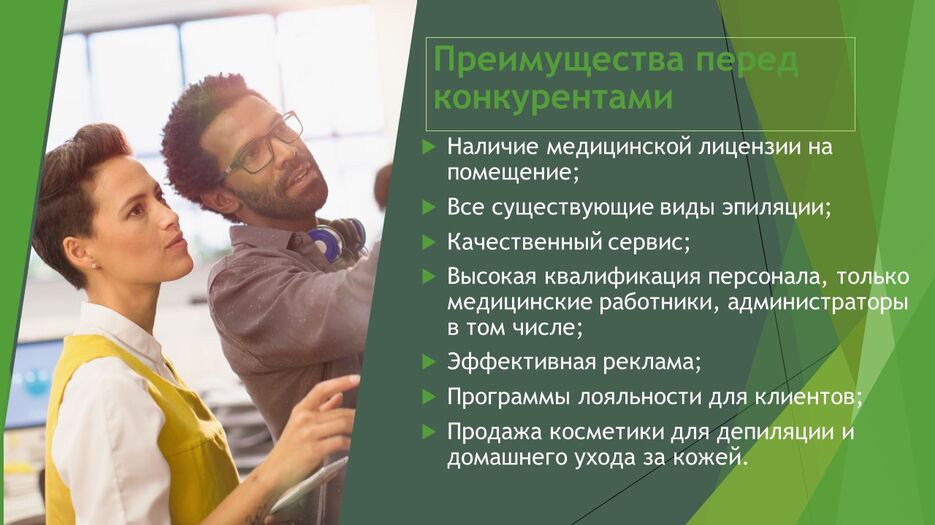 Преимущества перед конкурентами

Наличие медицинской лицензии на помещение;

Все существующие виды эпиляции;

Качественный сервис;

Высокая квалификация персонала, только медицинские работники, администраторы в том числе;

Эффективная реклама;

Программы лояльности для клиентов;

Продажа косметики для депиляции и домашнего ухода за кожей.